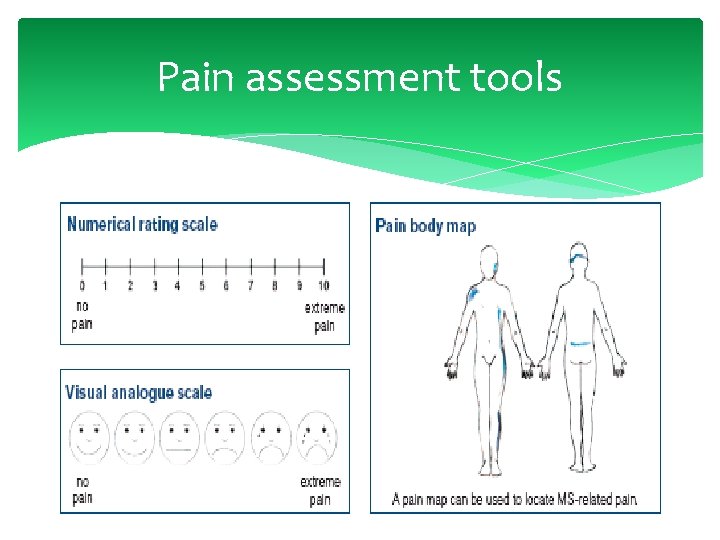 Pain assessment tools

Numerical rating scale

0 1 2 3 4 5 6 7 8 9 10

no pain

extreme pain

Visual analogue scale

no pain

extreme pain

Pain body map

A pain map can be used to locate MS-related pain.